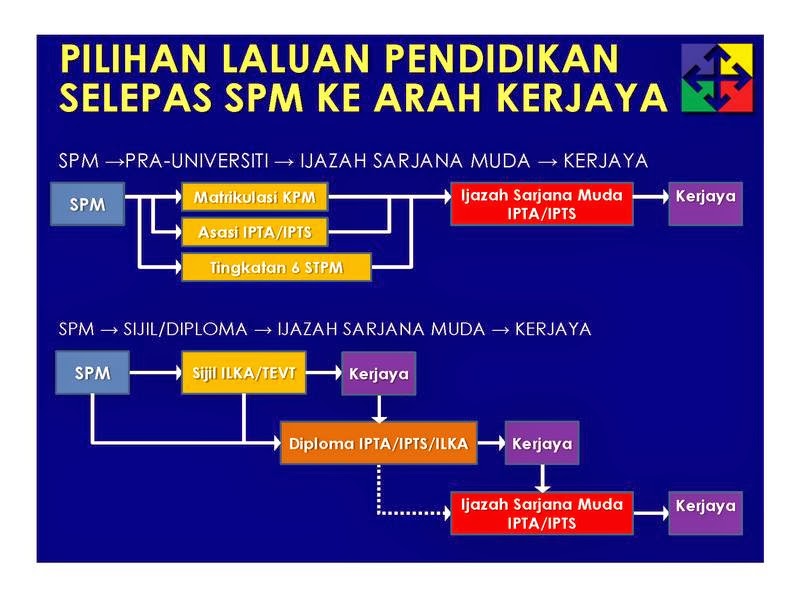 PILIHAN LALUAN PENDIDIKAN SELEPAS SPM KE ARAH KERJAYA

SPM →PRA-UNIVERSITI → IJAZAH SARJANA MUDA → KERJAYA

SPM

Matrikulasi KPM

Asasi IPTA/IPTS

Tingkatan 6 STPM

Ijazah Sarjana Muda IPTA/IPTS

Kerjaya

SPM → SIJIL/DIPLOMA → IJAZAH SARJANA MUDA → KERJAYA

SPM

Sijil ILKA/TEVT

Kerjaya

Diploma IPTA/IPTS/ILKA

Kerjaya

Ijazah Sarjana Muda IPTA/IPTS

Kerjaya